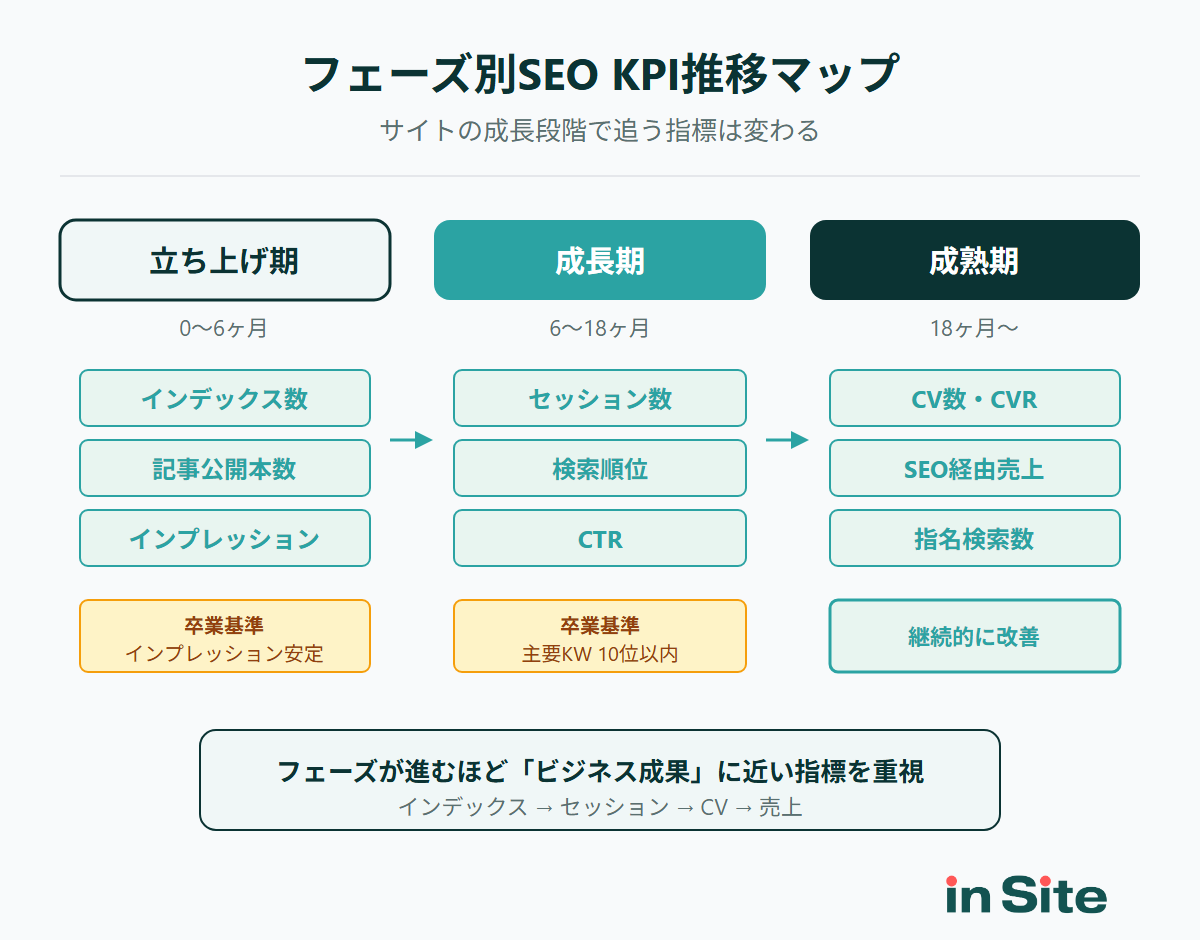 フェーズ別SEO KPI推移マップ

サイトの成長段階で追う指標は変わる

立ち上げ期

0〜6ヶ月

インデックス数

記事公開本数

インプレッション

卒業基準
インプレッション安定

成長期

6〜18ヶ月

セッション数

検索順位

CTR

卒業基準
主要KW 10位以内

成熟期

18ヶ月〜

CV数・CVR

SEO経由売上

指名検索数

継続的に改善

フェーズが進むほど「ビジネス成果」に近い指標を重視
インデックス → セッション → CV → 売上

in Site